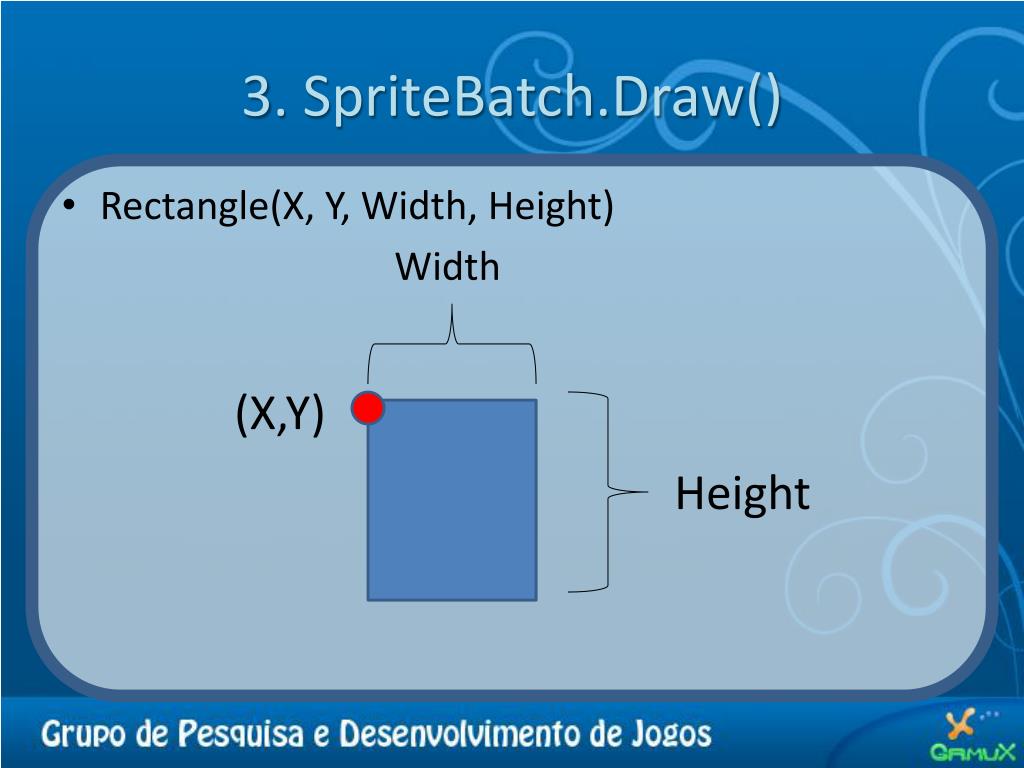 3. SpriteBatch.Draw()

• Rectangle(X, Y, Width, Height)

Width

(X,Y)

Height

Grupo de Pesquisa e Desenvolvimento de Jogos

GAMUX